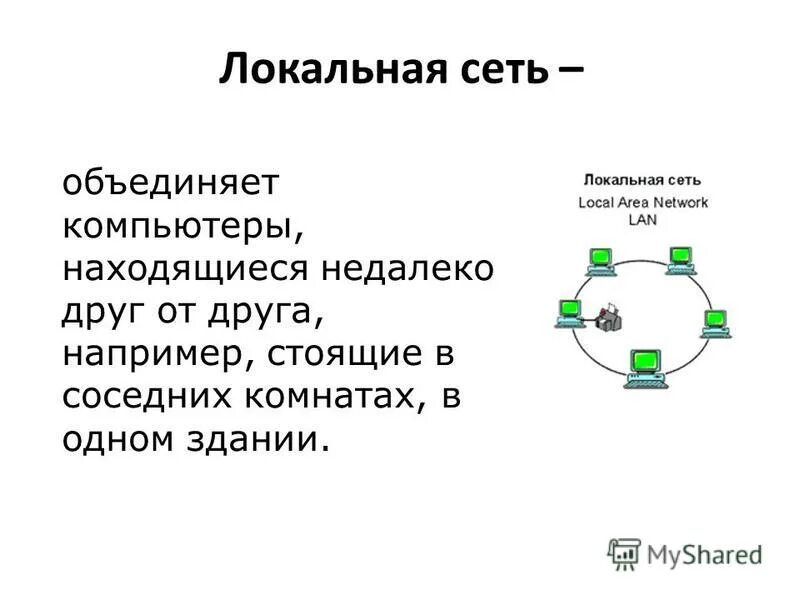 Локальная сеть –

объединяет компьютеры, находящиеся недалеко друг от друга, например, стоящие в соседних комнатах, в одном здании.

Локальная сеть
Local Area Network
LAN

MyShared